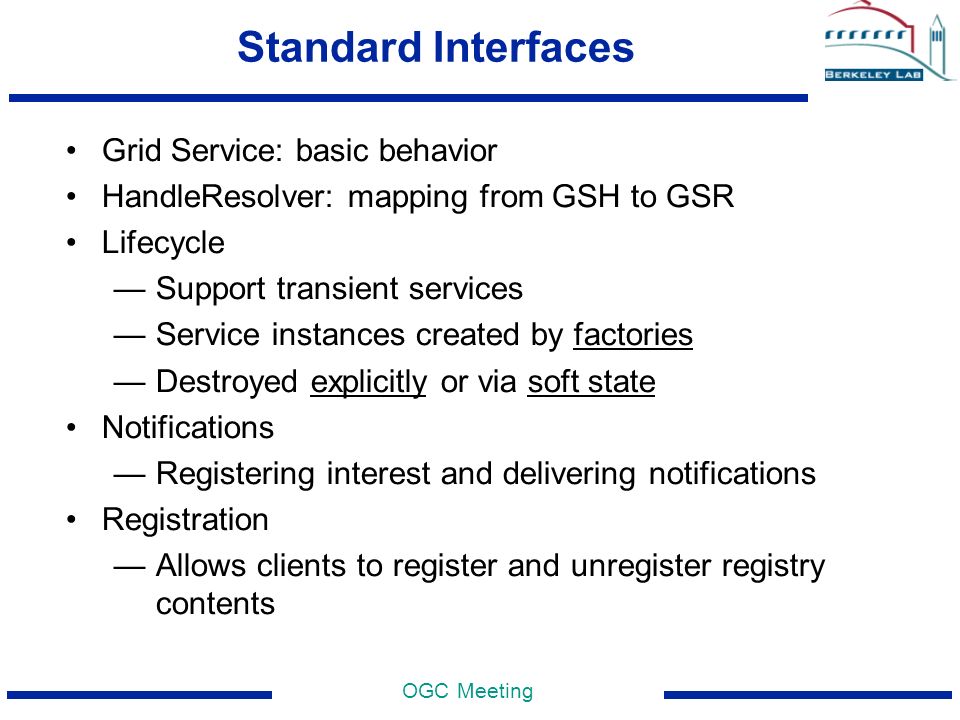 Standard Interfaces

BERKELEY LAB

• Grid Service: basic behavior
• HandleResolver: mapping from GSH to GSR
• Lifecycle
— Support transient services
— Service instances created by factories
— Destroyed explicitly or via soft state
• Notifications
— Registering interest and delivering notifications
• Registration
— Allows clients to register and unregister registry contents

OGC Meeting